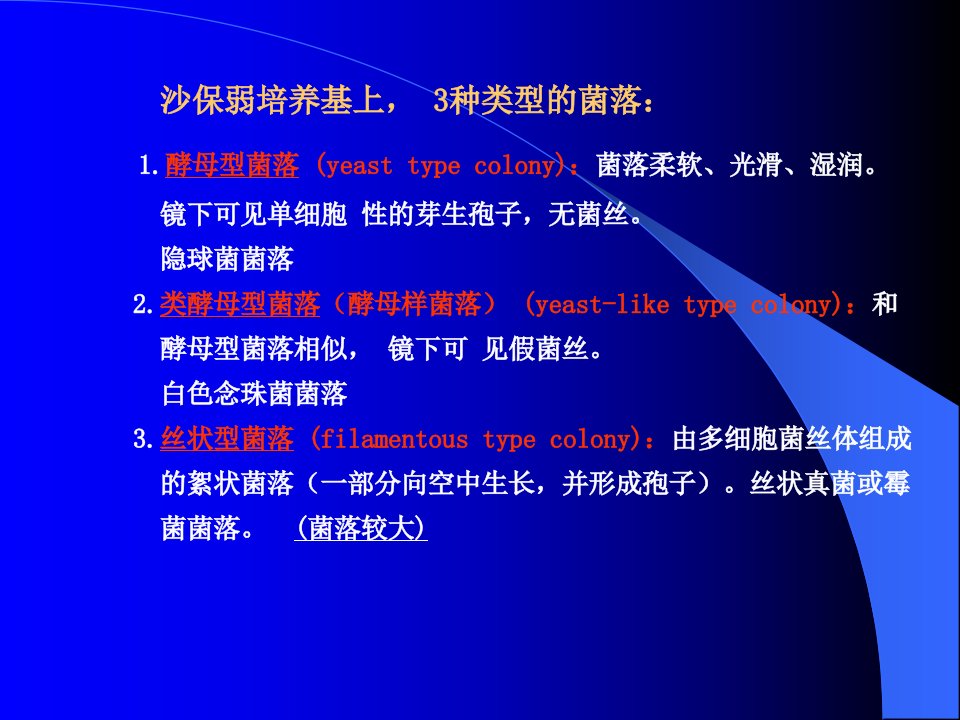 沙保弱培养基上， 3种类型的菌落：

1.酵母型菌落 (yeast type colony)：菌落柔软、光滑、湿润。镜下可见单细胞 性的芽生孢子，无菌丝。
隐球菌菌落

2.类酵母型菌落（酵母样菌落） (yeast-like type colony)：和酵母型菌落相似， 镜下可 见假菌丝。
白色念珠菌菌落

3.丝状型菌落 (filamentous type colony)：由多细胞菌丝体组成的絮状菌落（一部分向空中生长，并形成孢子）。丝状真菌或霉菌菌落。 (菌落较大)